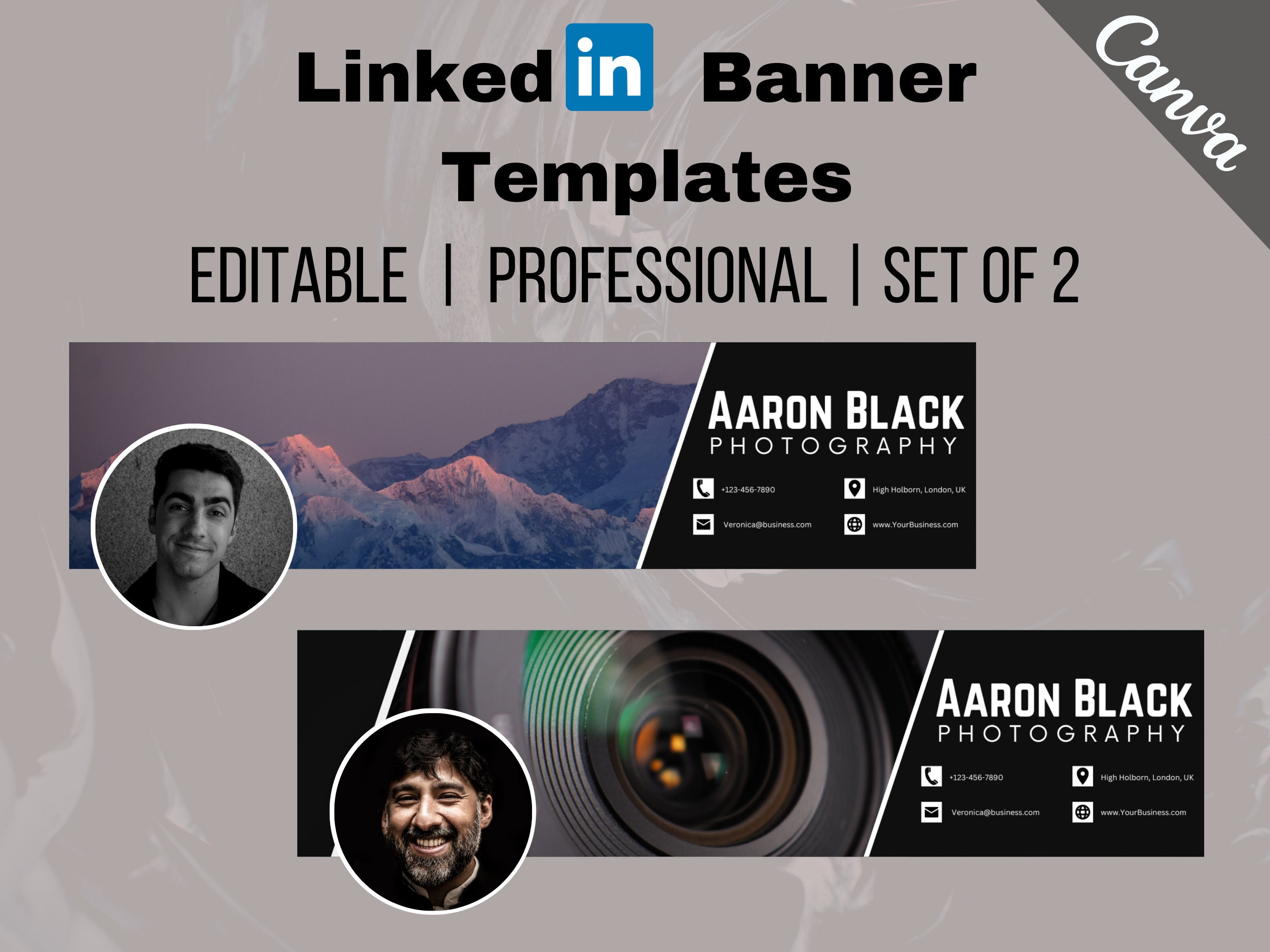 Linked in Banner Templates

Canva

EDITABLE | PROFESSIONAL | SET OF 2

AARON BLACK
PHOTOGRAPHY

+123-456-7890
High Holborn, London, UK
Veronica@business.com
www.YourBusiness.com

AARON BLACK
PHOTOGRAPHY

+123-456-7890
High Holborn, London, UK
Veronica@business.com
www.YourBusiness.com